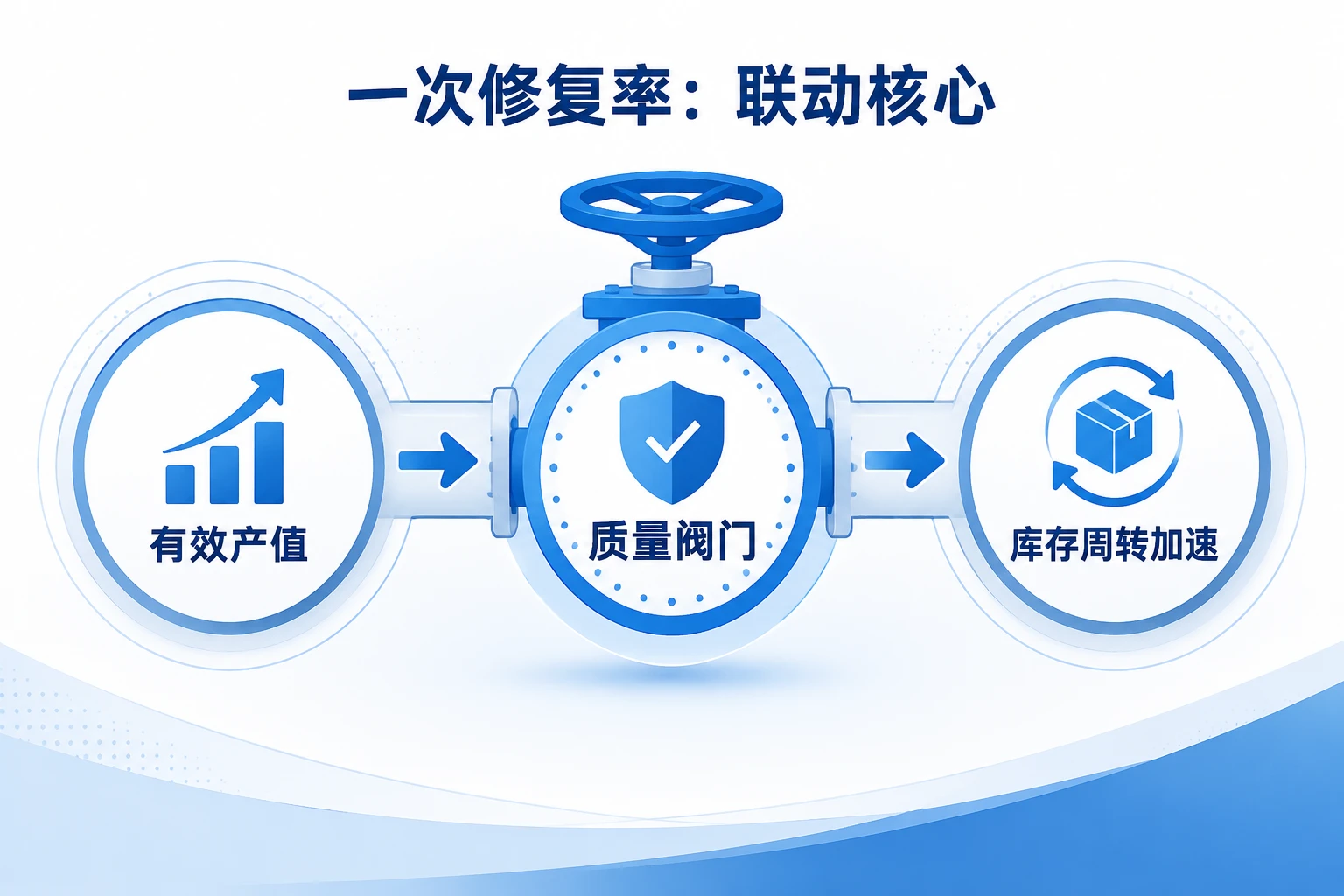 一次修复率：联动核心

有效产值

质量阀门

库存周转加速